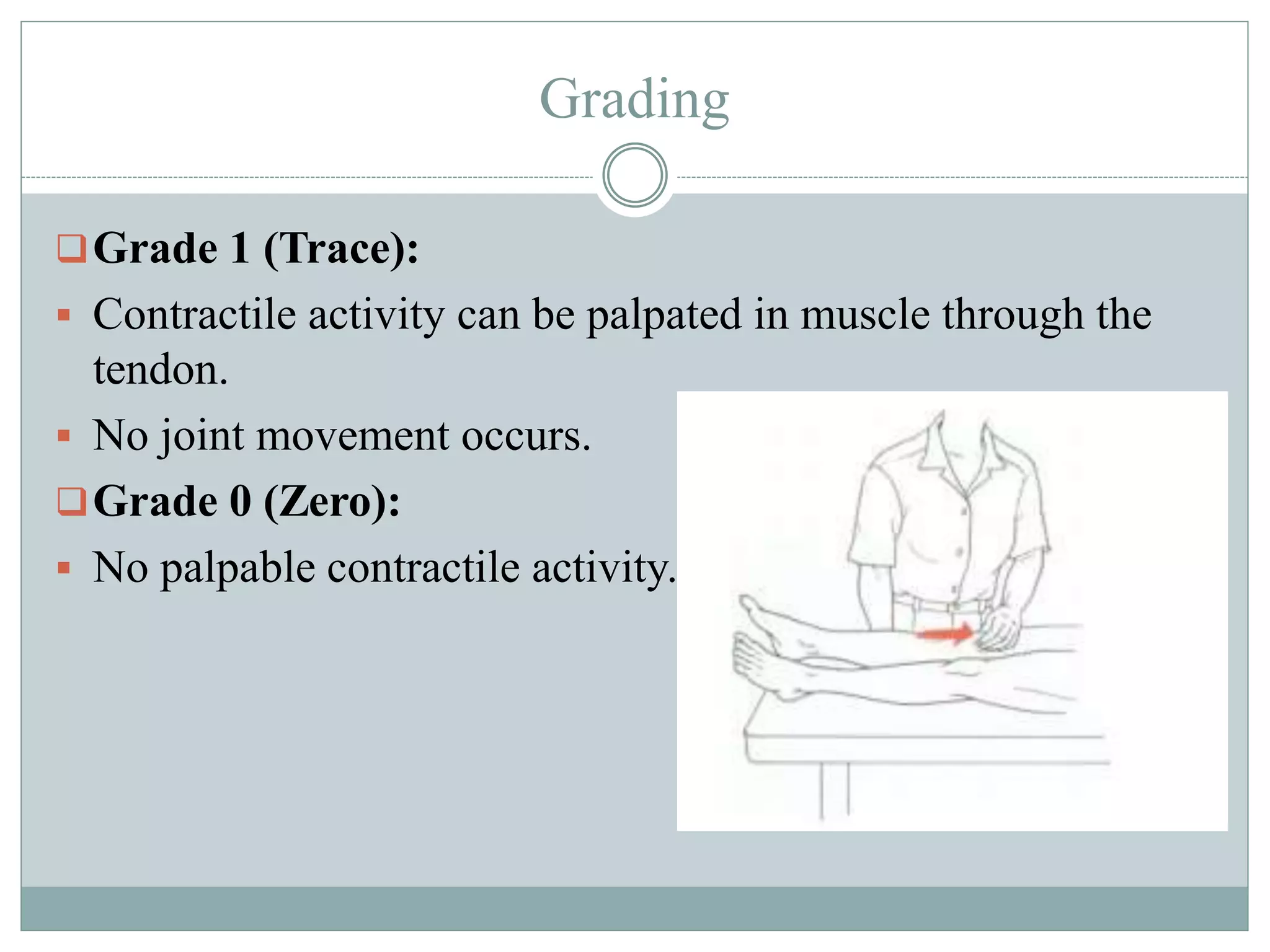 Grading

Grade 1 (Trace):

Contractile activity can be palpated in muscle through the tendon.

No joint movement occurs.

Grade 0 (Zero):

No palpable contractile activity.